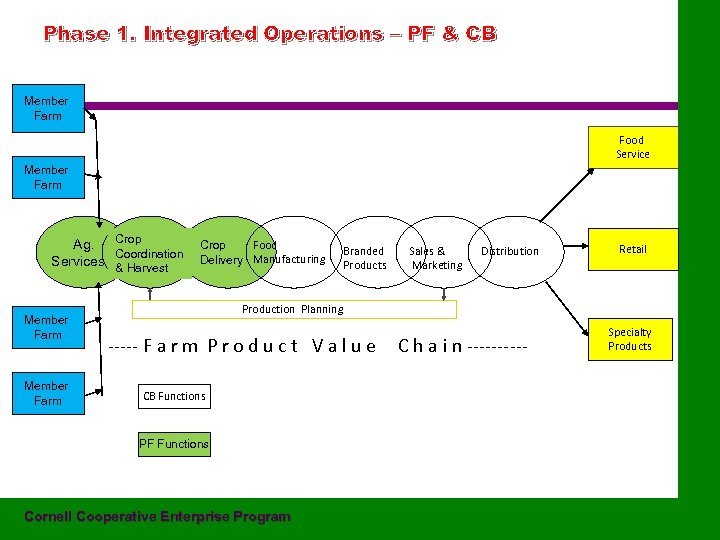 Phase 1. Integrated Operations – PF & CB

Member Farm

Member Farm

Ag. Services

Crop Coordination & Harvest

Crop Delivery

Food Manufacturing

Branded Products

Sales & Marketing

Distribution

Food Service

Retail

Specialty Products

Production Planning

Member Farm

Member Farm

----- Farm Product Value Chain ----------

CB Functions

PF Functions

Cornell Cooperative Enterprise Program